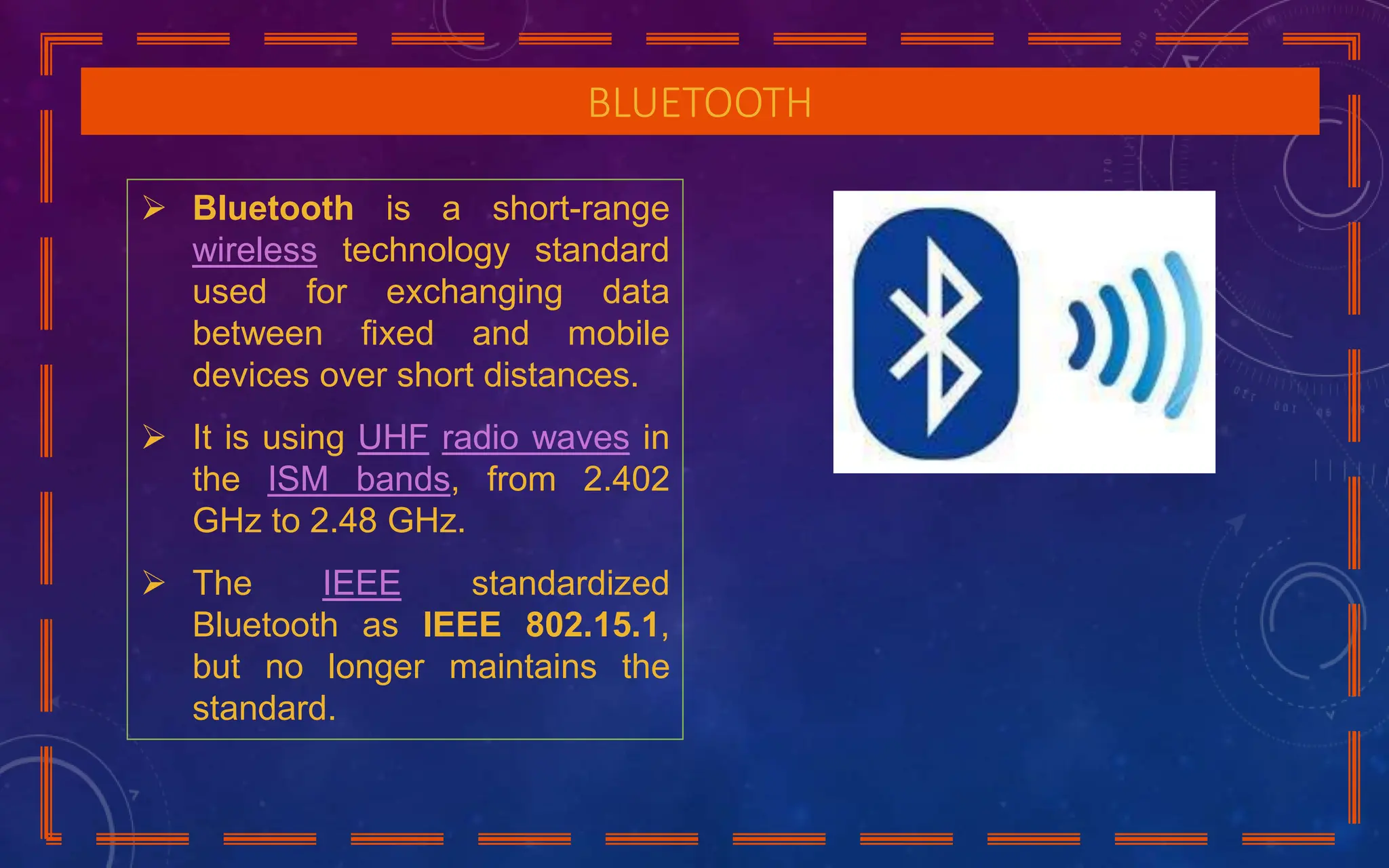 BLUETOOTH

➢ Bluetooth is a short-range wireless technology standard used for exchanging data between fixed and mobile devices over short distances.

➢ It is using UHF radio waves in the ISM bands, from 2.402 GHz to 2.48 GHz.

➢ The IEEE standardized Bluetooth as IEEE 802.15.1, but no longer maintains the standard.